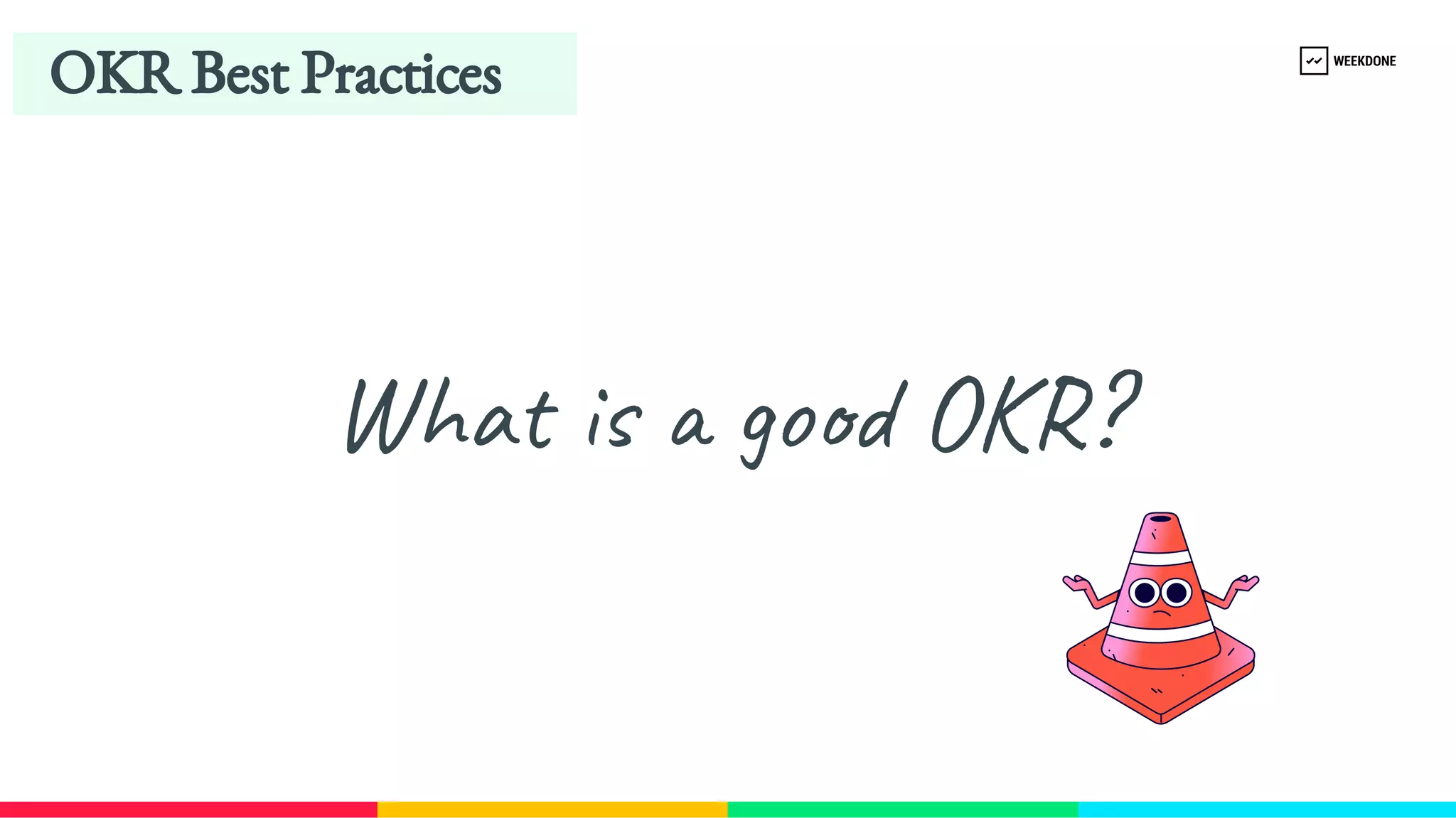 OKR Best Practices

WEEKDONE

What is a good OKR?